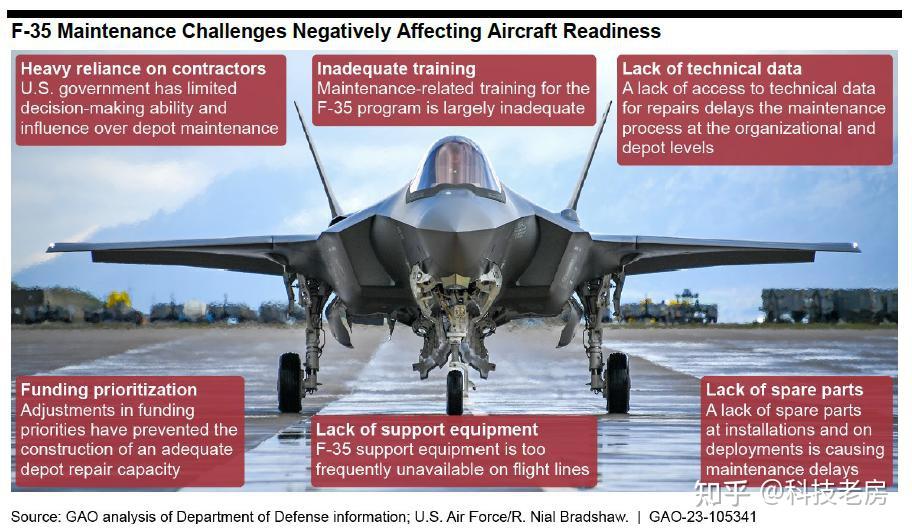 F-35 Maintenance Challenges Negatively Affecting Aircraft Readiness

Heavy reliance on contractors
U.S. government has limited decision-making ability and influence over depot maintenance

Inadequate training
Maintenance-related training for the F-35 program is largely inadequate

Lack of technical data
A lack of access to technical data for repairs delays the maintenance process at the organizational and depot levels

Funding prioritization
Adjustments in funding priorities have prevented the construction of an adequate depot repair capacity

Lack of support equipment
F-35 support equipment is too frequently unavailable on flight lines

Lack of spare parts
A lack of spare parts at installations and on deployments is causing maintenance delays

知乎 @科技老房

Source: GAO analysis of Department of Defense information; U.S. Air Force/R. Nial Bradshaw. | GAO-23-105341